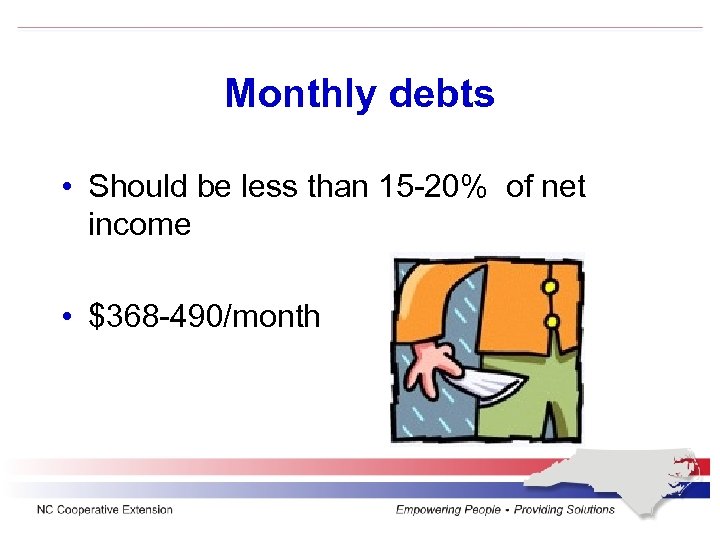 Monthly debts

• Should be less than 15-20% of net income

• \$368-490/month

NC Cooperative Extension

Empowering People • Providing Solutions